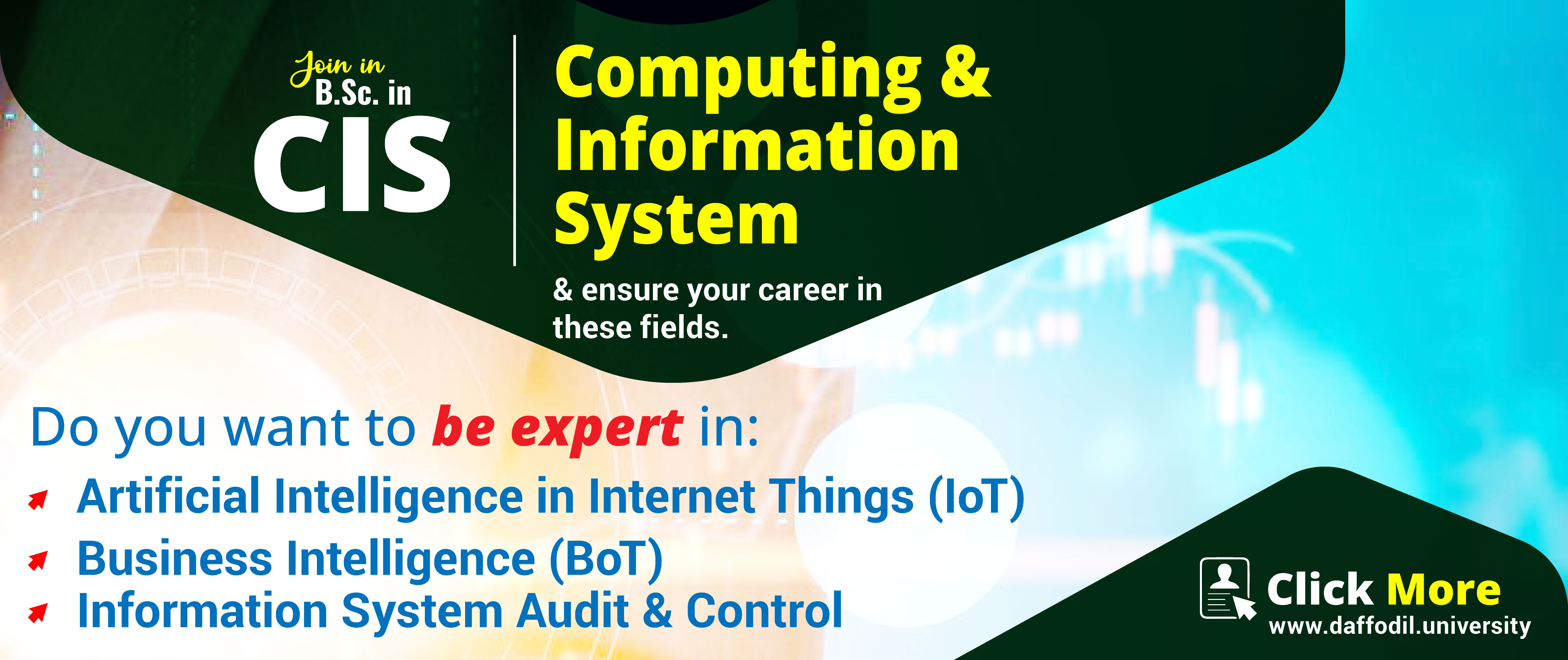 Join in B.Sc. in CIS

Computing & Information System

& ensure your career in these fields.

Do you want to be expert in:

Artificial Intelligence in Internet Things (IoT)
Business Intelligence (BoT)
Information System Audit & Control

Click More
www.daffodil.university